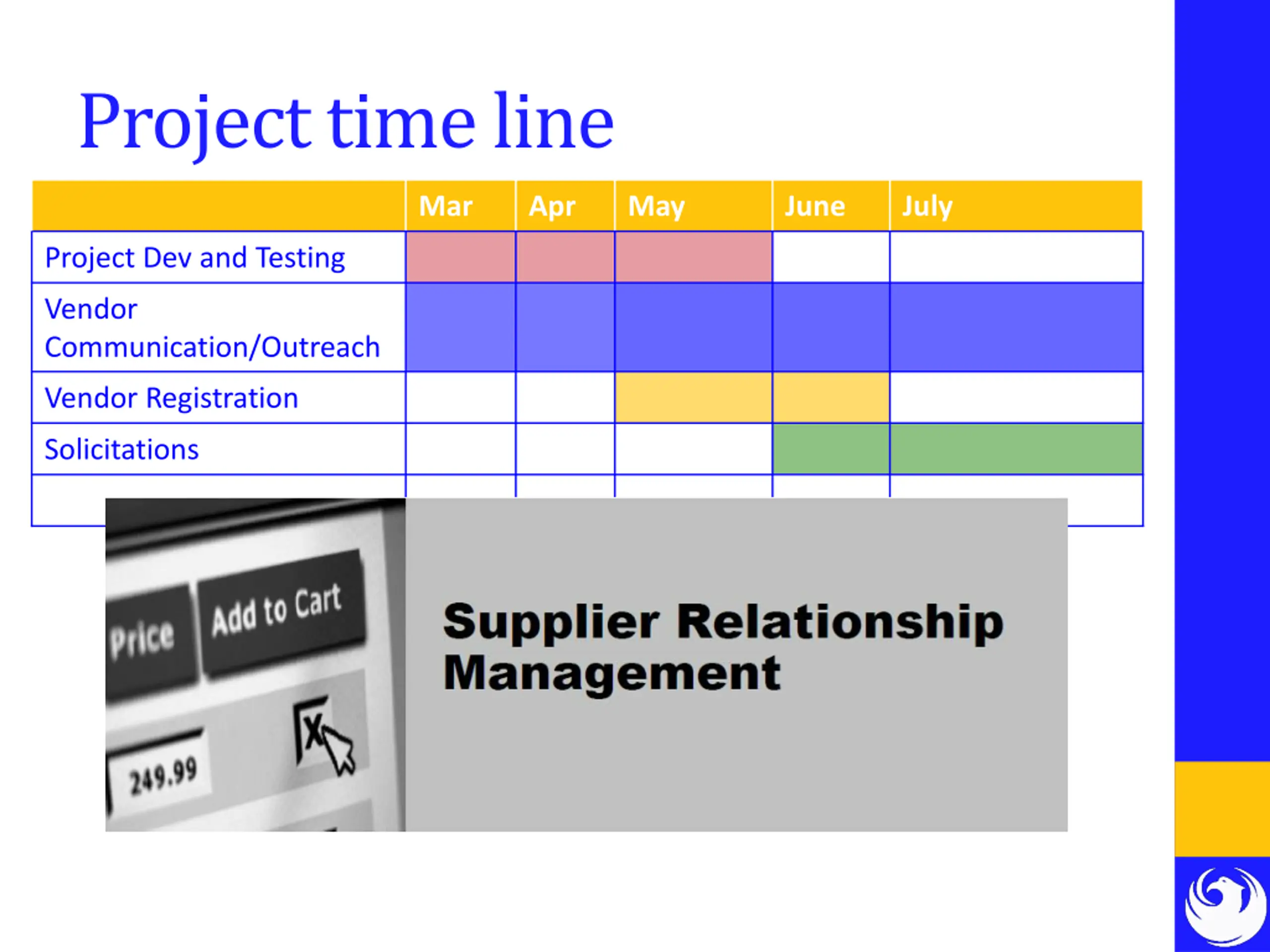 Project time line

| | Mar | Apr | May | June | July |
|---|---|---|---|---|---|
| Project Dev and Testing | | | | | |
| Vendor Communication/Outreach | | | | | |
| Vendor Registration | | | | | |
| Solicitations | | | | | |
| | | | | | |

Price

Add to Cart

249.99

X

Supplier Relationship Management